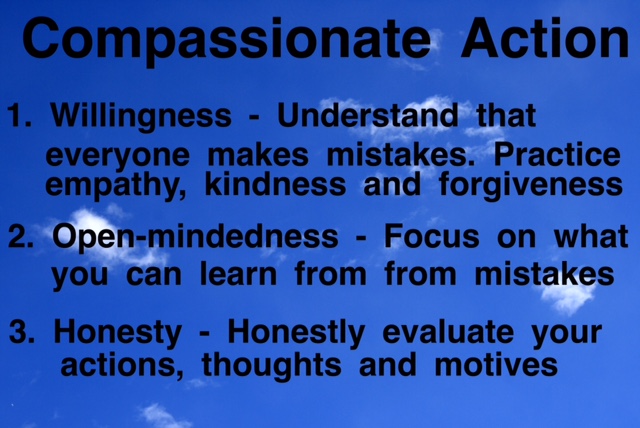 Compassionate Action

1. Willingness - Understand that everyone makes mistakes. Practice empathy, kindness and forgiveness

2. Open-mindedness - Focus on what you can learn from from mistakes

3. Honesty - Honestly evaluate your actions, thoughts and motives